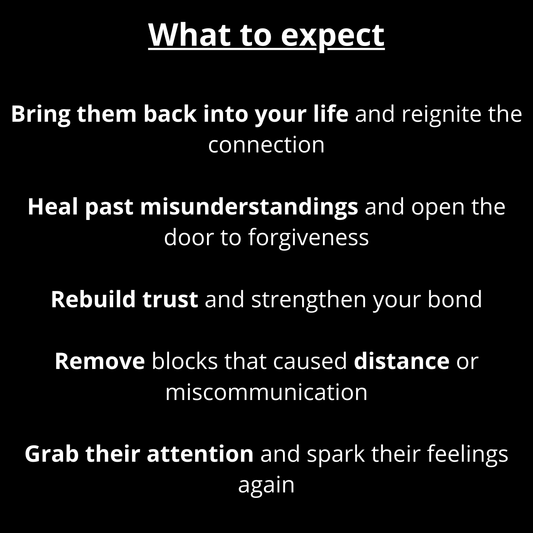 What to expect

Bring them back into your life and reignite the connection

Heal past misunderstandings and open the door to forgiveness

Rebuild trust and strengthen your bond

Remove blocks that caused distance or miscommunication

Grab their attention and spark their feelings again